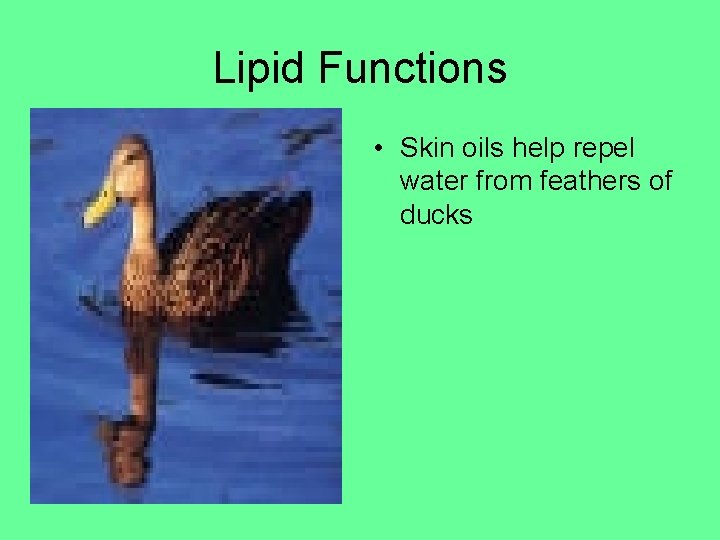 Lipid Functions

• Skin oils help repel water from feathers of ducks